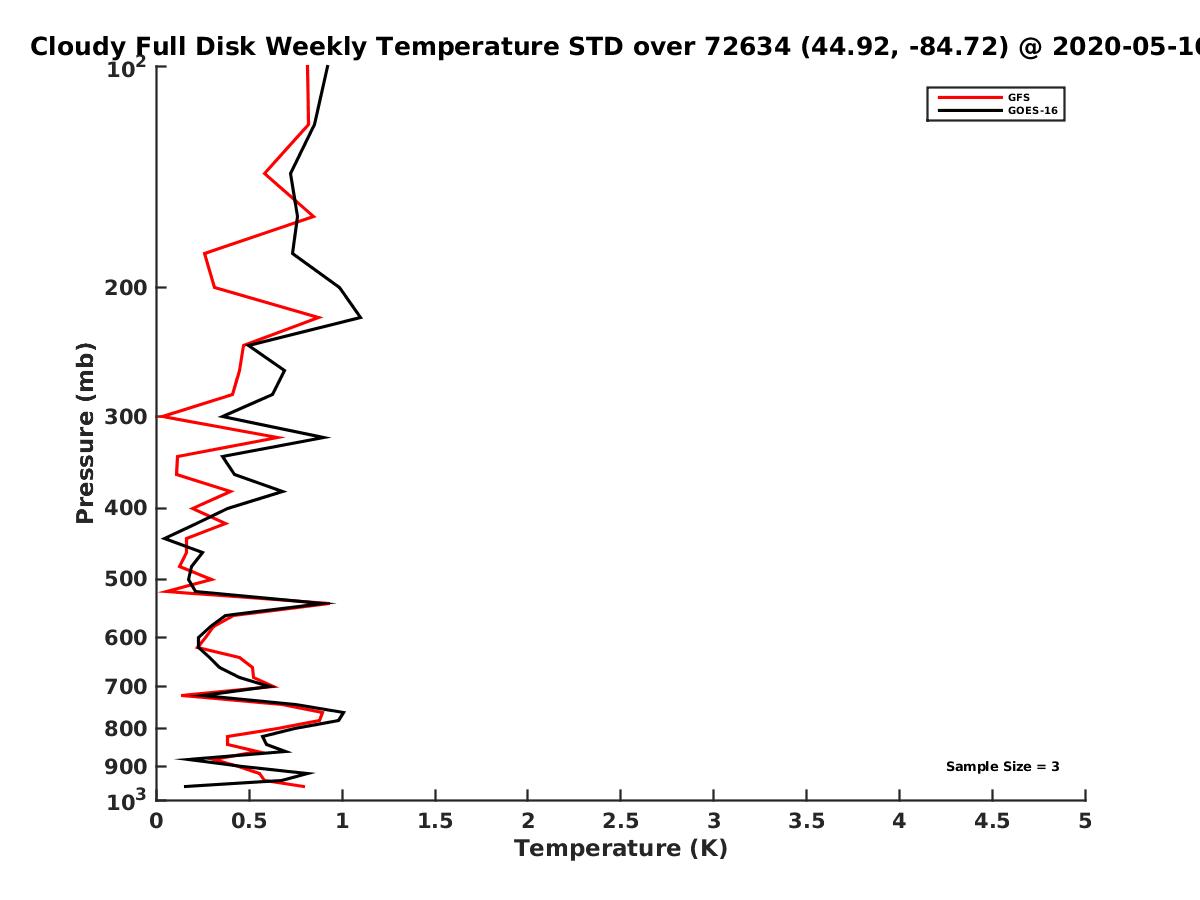 Cloudy Full Disk Weekly Temperature STD over 72634 (44.92, -84.72) @ 2020-05-1

GFS
GOES-16

Pressure (mb)

$10^2$
200
300
400
500
600
700
800
900
$10^3$

Sample Size = 3

0
0.5
1
1.5
2
2.5
3
3.5
4
4.5
5

Temperature (K)